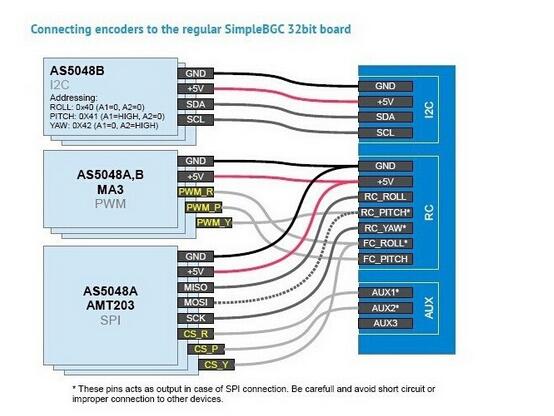 Connecting encoders to the regular SimpleBGC 32bit board

AS5048B
I2C
Addressing:
ROLL: 0x40 (A1=0, A2=0)
PITCH: 0X41 (A1=HIGH, A2=0)
YAW: 0X42 (A1=0, A2=HIGH)

GND
+5V
SDA
SCL

AS5048A,B
MA3
PWM

GND
+5V
PWM_R
PWM_P
PWM_Y

AS5048A
AMT203
SPI

GND
+5V
MISO
MOSI
SCK
CS_R
CS_P
CS_Y

GND
+5V
SDA
SCL
I2C

GND
+5V
RC_ROLL
RC_PITCH*
RC_YAW*
FC_ROLL*
FC_PITCH
RC

AUX1*
AUX2*
AUX3
AUX

* These pins acts as output in case of SPI connection. Be carefull and avoid short circuit or improper connection to other devices.